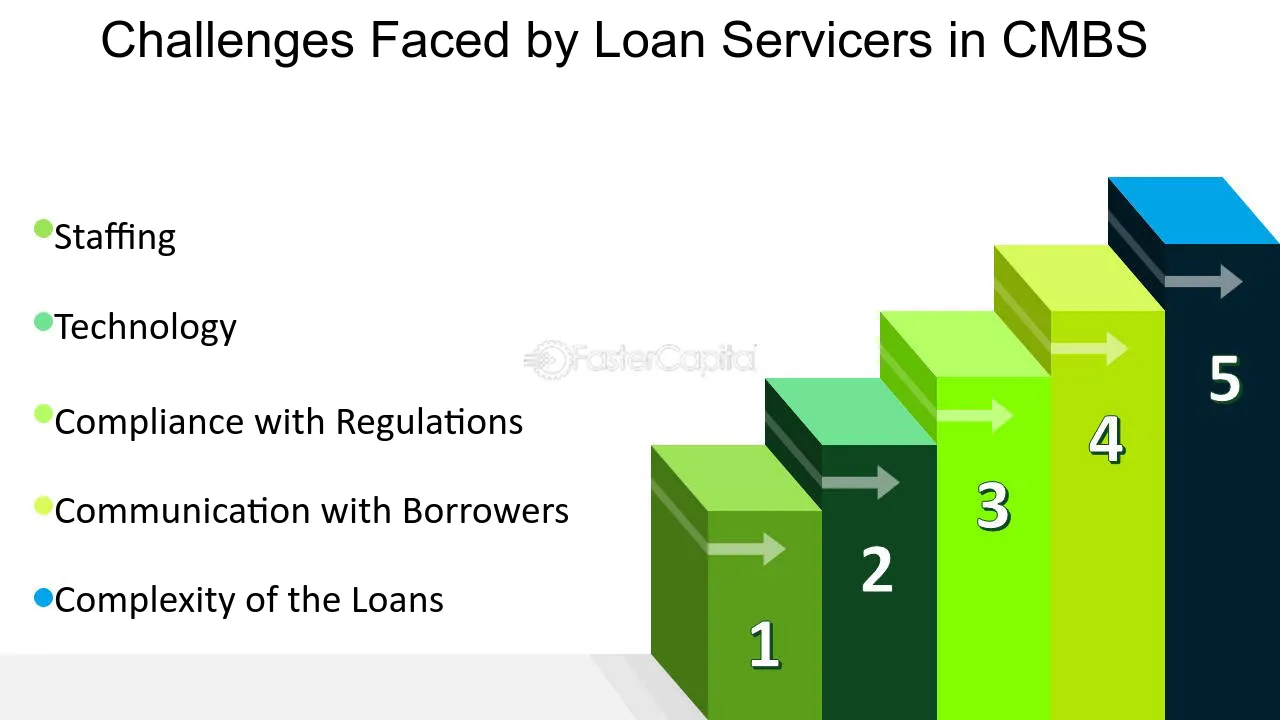 Challenges Faced by Loan Servicers in CMBS

• Staffing

• Technology

• Compliance with Regulations

• Communication with Borrowers

• Complexity of the Loans

1

2

3

4

5

FasterCapital